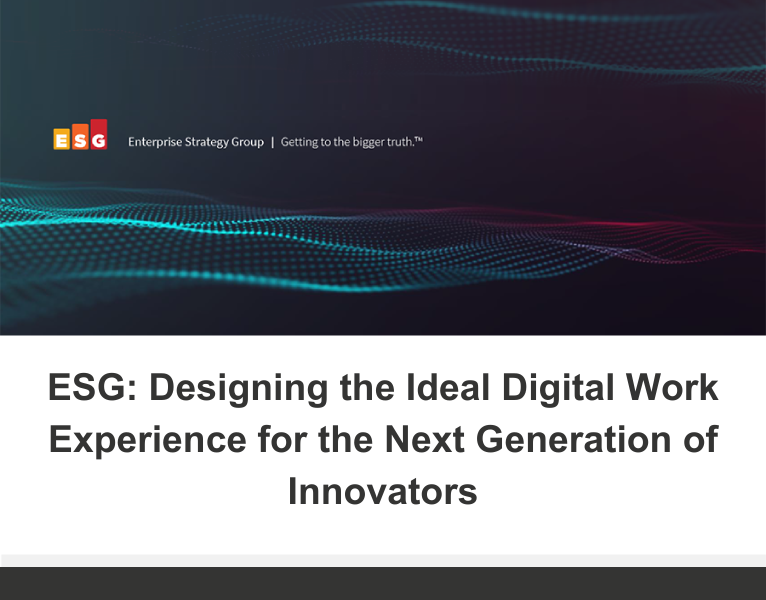 ESG

Enterprise Strategy Group | Getting to the bigger truth.™

ESG: Designing the Ideal Digital Work Experience for the Next Generation of Innovators